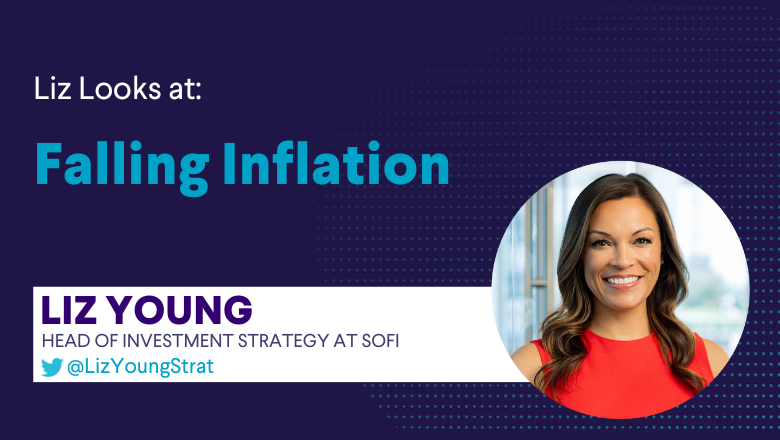 Liz Looks at:

Falling Inflation

LIZ YOUNG
HEAD OF INVESTMENT STRATEGY AT SOFI
@LizYoungStrat